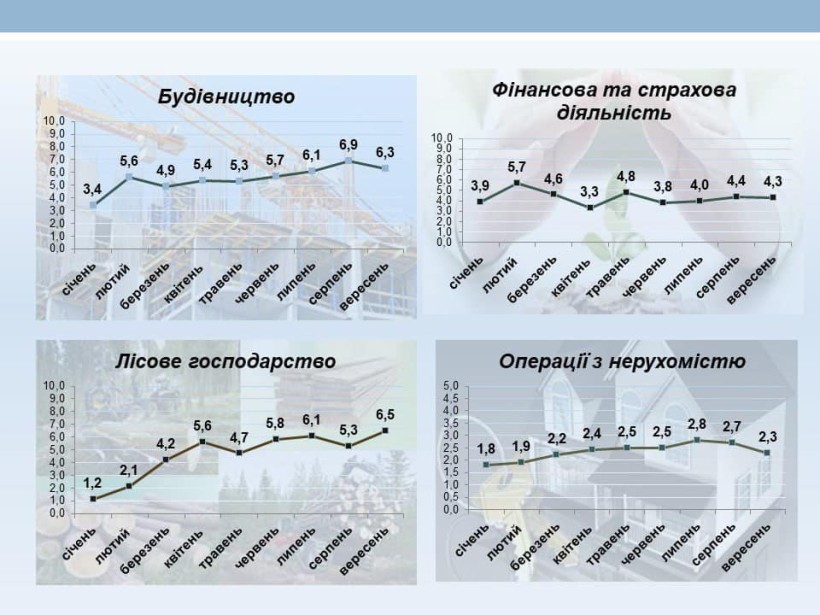 Будівництво

10,0
9,0
8,0
7,0
6,0
5,0
4,0
3,0
2,0
1,0
0,0

3,4 5,6 4,9 5,4 5,3 5,7 6,1 6,9 6,3

січень лютий березень квітень травень червень липень серпень вересень

Фінансова та страхова діяльність

10,0
9,0
8,0
7,0
6,0
5,0
4,0
3,0
2,0
1,0
0,0

3,9 5,7 4,6 3,3 4,8 3,8 4,0 4,4 4,3

січень лютий березень квітень травень червень липень серпень вересень

Лісове господарство

10,0
9,0
8,0
7,0
6,0
5,0
4,0
3,0
2,0
1,0
0,0

1,2 2,1 4,2 5,6 4,7 5,8 6,1 5,3 6,5

січень лютий березень квітень травень червень липень серпень вересень

Операції з нерухомістю

5,0
4,5
4,0
3,5
3,0
2,5
2,0
1,5
1,0
0,5
0,0

1,8 1,9 2,2 2,4 2,5 2,5 2,8 2,7 2,3

січень лютий березень квітень травень червень липень серпень вересень